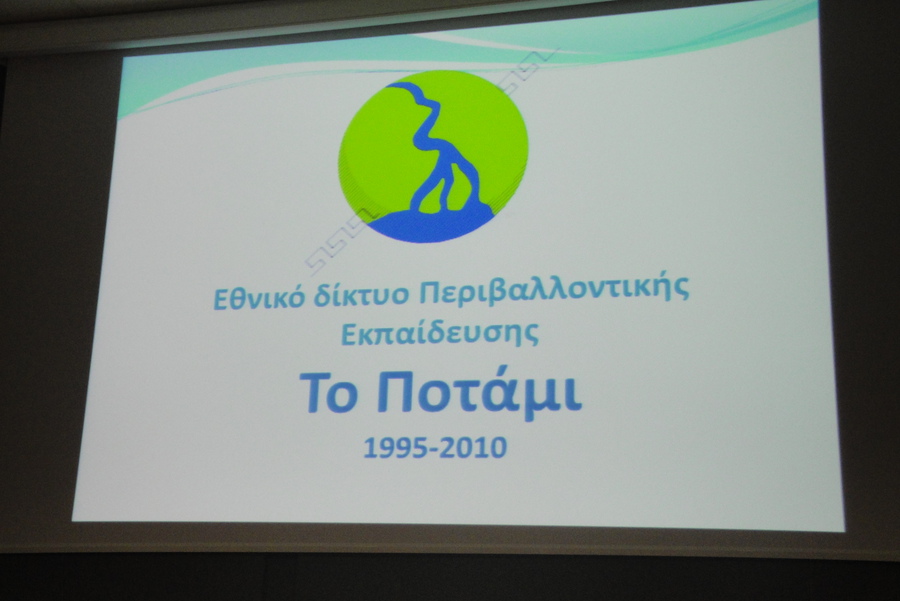 Εθνικό δίκτυο Περιβαλλοντικής Εκπαίδευσης

Το Ποτάμι

1995-2010